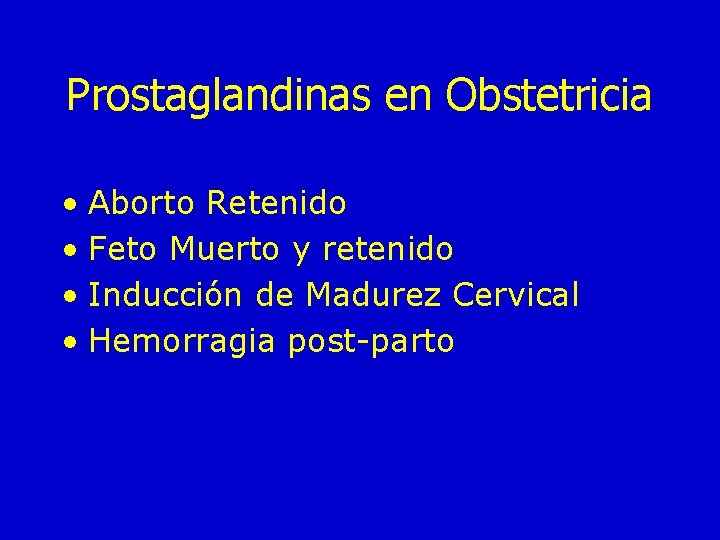 Prostaglandinas en Obstetricia

• Aborto Retenido
• Feto Muerto y retenido
• Inducción de Madurez Cervical
• Hemorragia post-parto